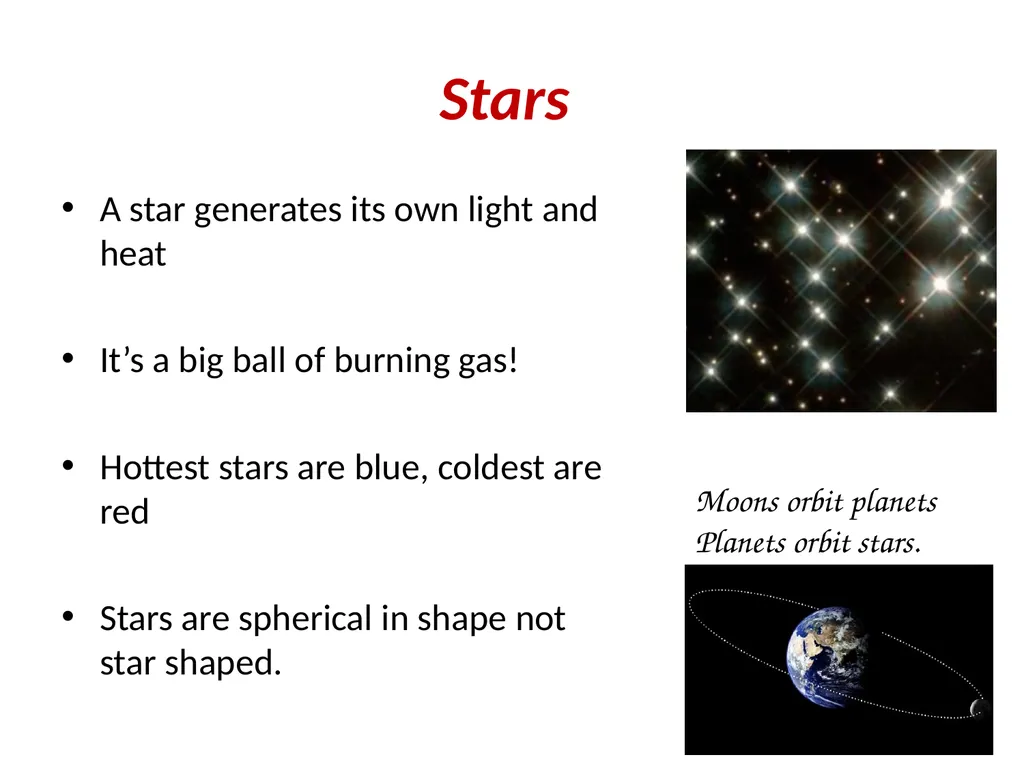 Stars

• A star generates its own light and heat

• It’s a big ball of burning gas!

• Hottest stars are blue, coldest are red

• Stars are spherical in shape not star shaped.

Moons orbit planets
Planets orbit stars.